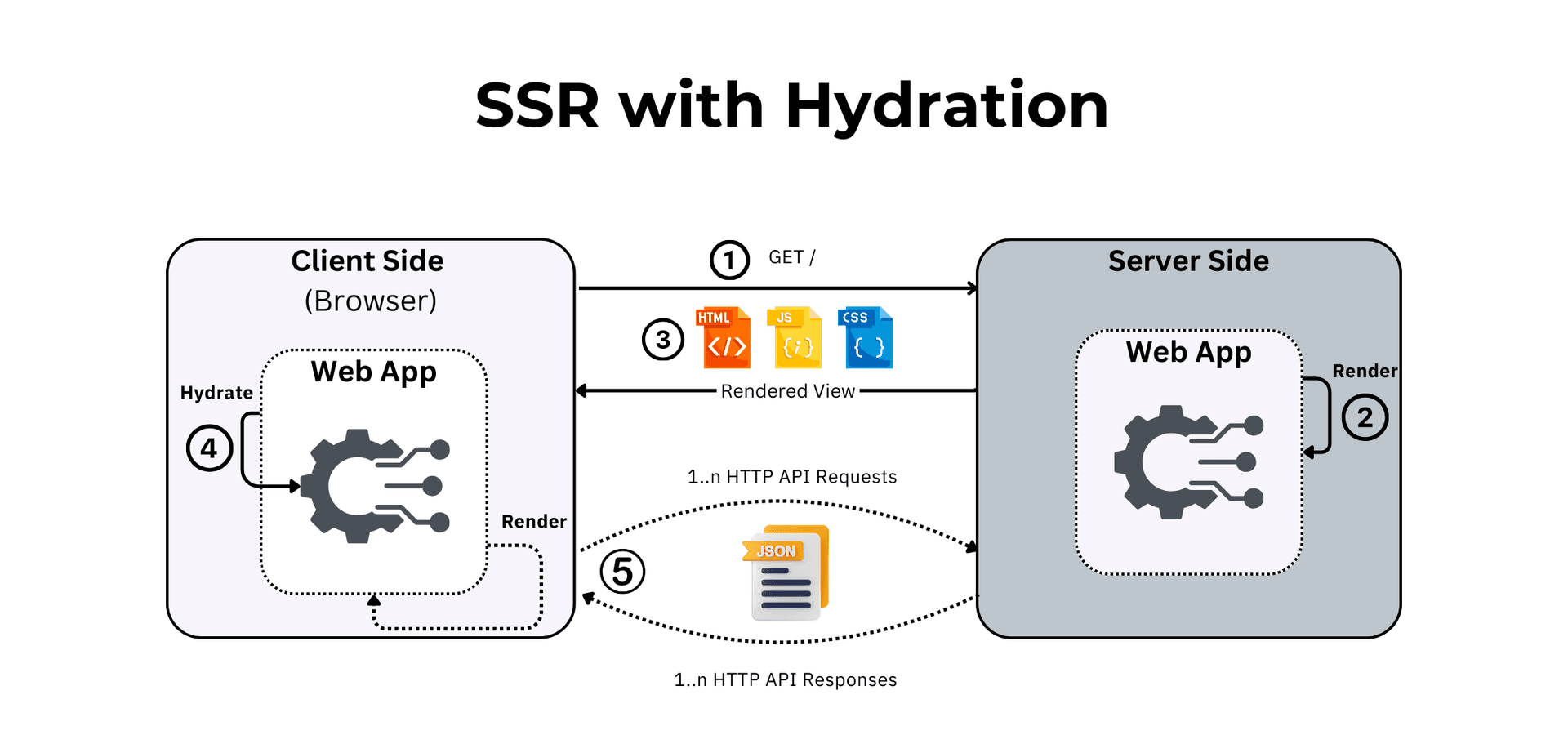 SSR with Hydration

Client Side
(Browser)

Web App

Hydrate

4

Render

1 GET /

3

HTML </>

JS {;}

CSS { }

Rendered View

1..n HTTP API Requests

5

JSON

1..n HTTP API Responses

Server Side

Web App

Render

2